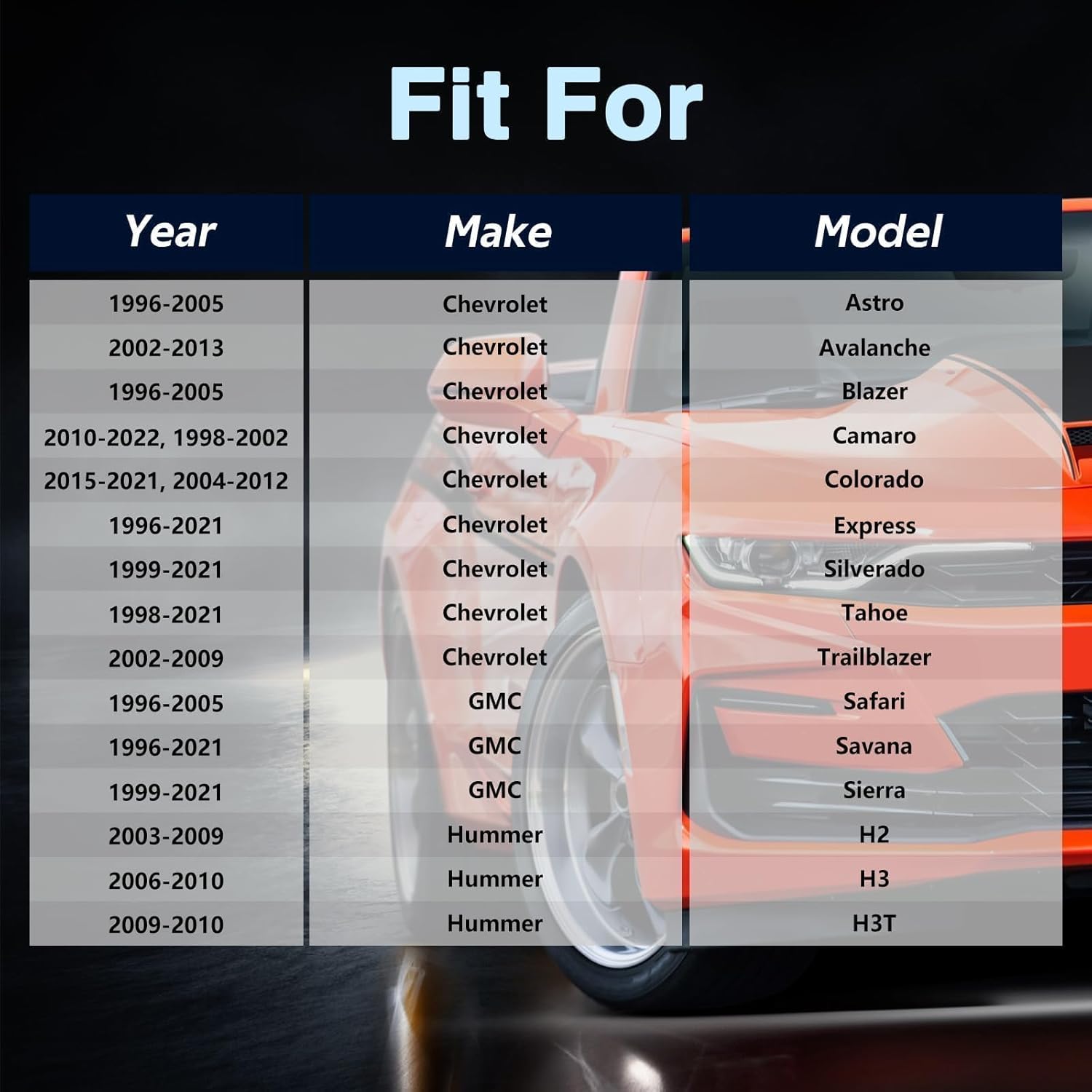 Fit For

| Year | Make | Model |
|---|---|---|
| 1996-2005 | Chevrolet | Astro |
| 2002-2013 | Chevrolet | Avalanche |
| 1996-2005 | Chevrolet | Blazer |
| 2010-2022, 1998-2002 | Chevrolet | Camaro |
| 2015-2021, 2004-2012 | Chevrolet | Colorado |
| 1996-2021 | Chevrolet | Express |
| 1999-2021 | Chevrolet | Silverado |
| 1998-2021 | Chevrolet | Tahoe |
| 2002-2009 | Chevrolet | Trailblazer |
| 1996-2005 | GMC | Safari |
| 1996-2021 | GMC | Savana |
| 1999-2021 | GMC | Sierra |
| 2003-2009 | Hummer | H2 |
| 2006-2010 | Hummer | H3 |
| 2009-2010 | Hummer | H3T |